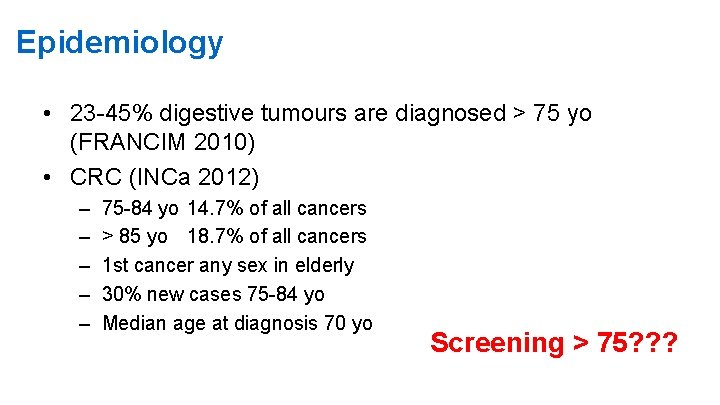 Epidemiology

• 23-45% digestive tumours are diagnosed > 75 yo (FRANCIM 2010)
• CRC (INCa 2012)
– 75-84 yo 14.7% of all cancers
– > 85 yo 18.7% of all cancers
– 1st cancer any sex in elderly
– 30% new cases 75-84 yo
– Median age at diagnosis 70 yo

Screening > 75???